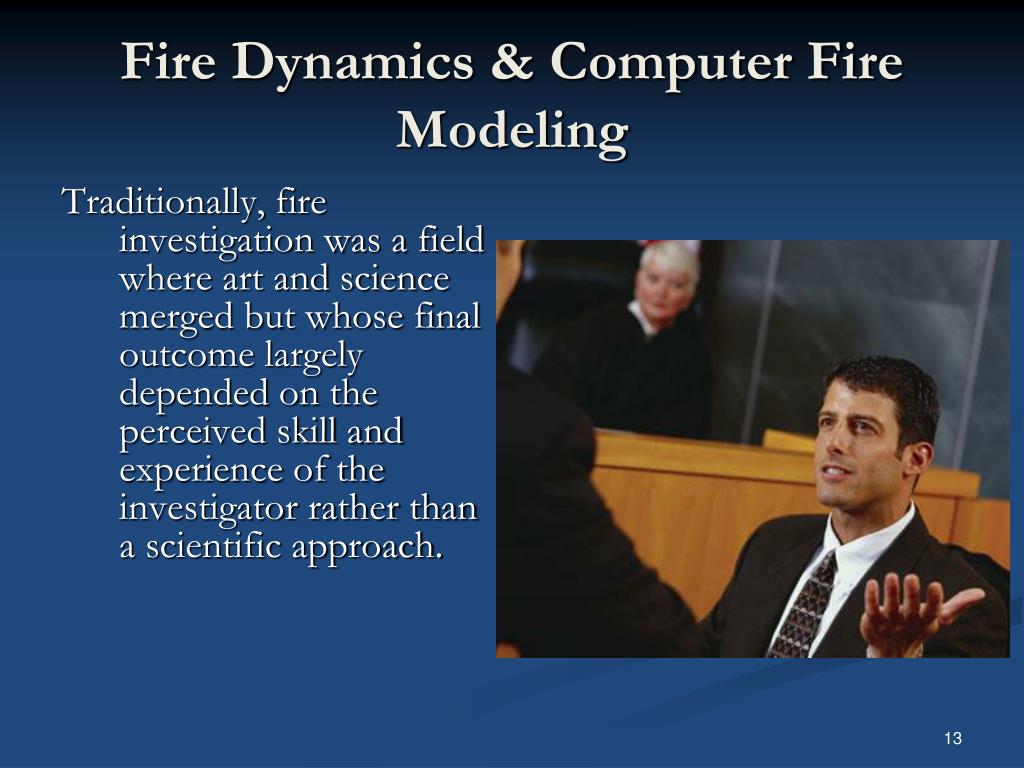 Fire Dynamics & Computer Fire Modeling

Traditionally, fire investigation was a field where art and science merged but whose final outcome largely depended on the perceived skill and experience of the investigator rather than a scientific approach.

13